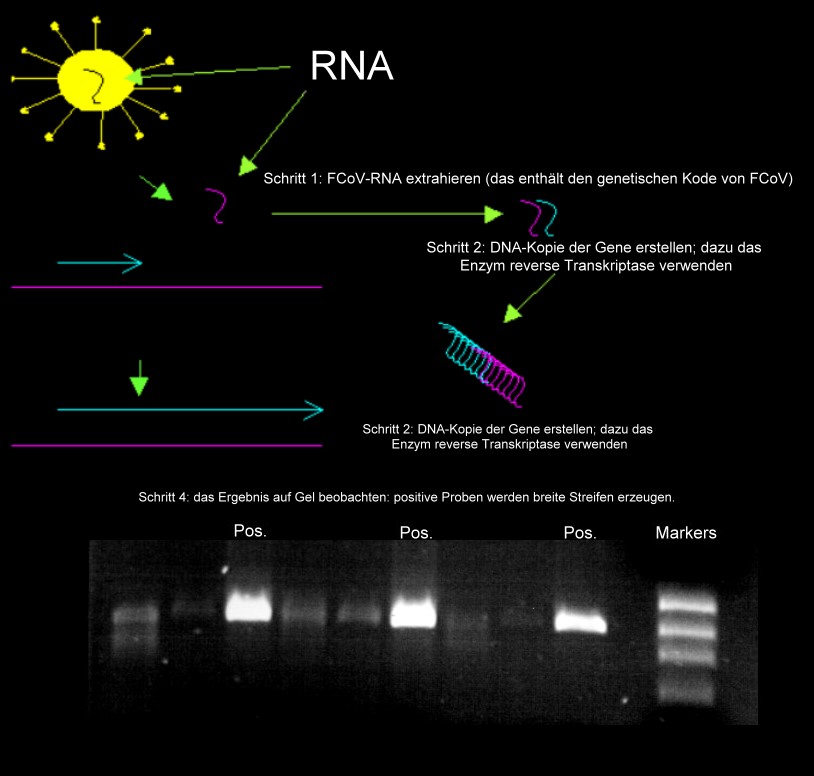 RNA

Schritt 1: FCoV-RNA extrahieren (das enthält den genetischen Kode von FCoV)

Schritt 2: DNA-Kopie der Gene erstellen; dazu das Enzym reverse Transkriptase verwenden

Schritt 2: DNA-Kopie der Gene erstellen; dazu das Enzym reverse Transkriptase verwenden

Schritt 4: das Ergebnis auf Gel beobachten: positive Proben werden breite Streifen erzeugen.

Pos.

Pos.

Pos.

Markers